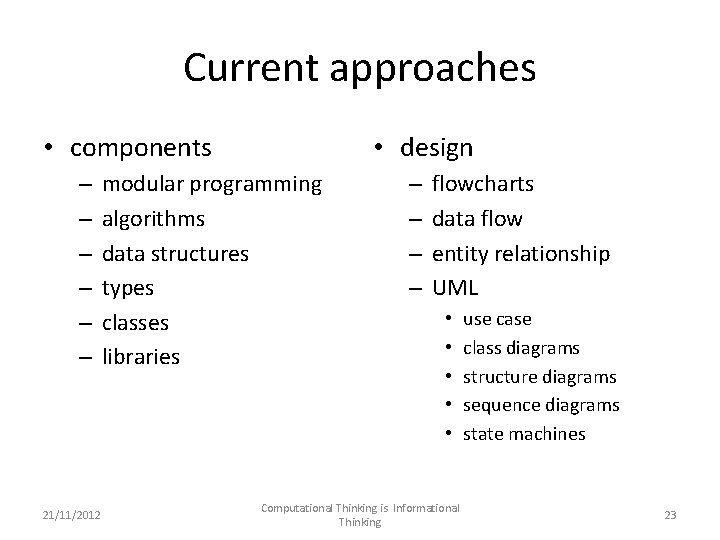 Current approaches

• components
 – modular programming
 – algorithms
 – data structures
 – types
 – classes
 – libraries

• design
 – flowcharts
 – data flow
 – entity relationship
 – UML
  • use case
  • class diagrams
  • structure diagrams
  • sequence diagrams
  • state machines

21/11/2012

Computational Thinking is Informational Thinking

23